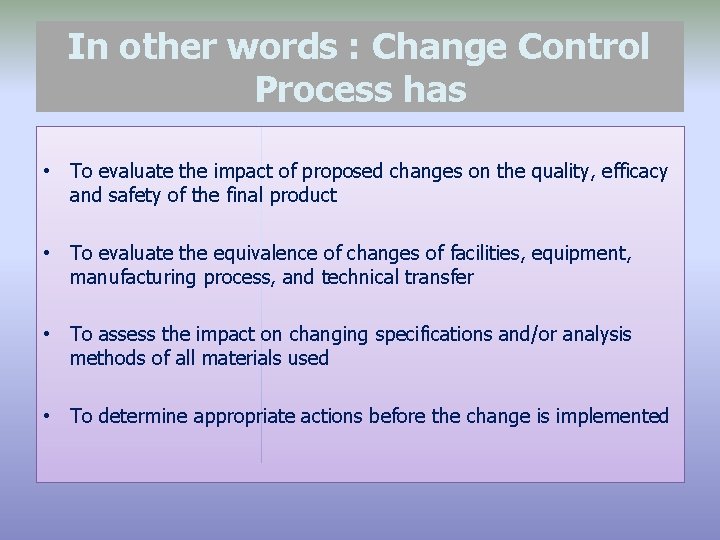 In other words : Change Control Process has

• To evaluate the impact of proposed changes on the quality, efficacy and safety of the final product

• To evaluate the equivalence of changes of facilities, equipment, manufacturing process, and technical transfer

• To assess the impact on changing specifications and/or analysis methods of all materials used

• To determine appropriate actions before the change is implemented